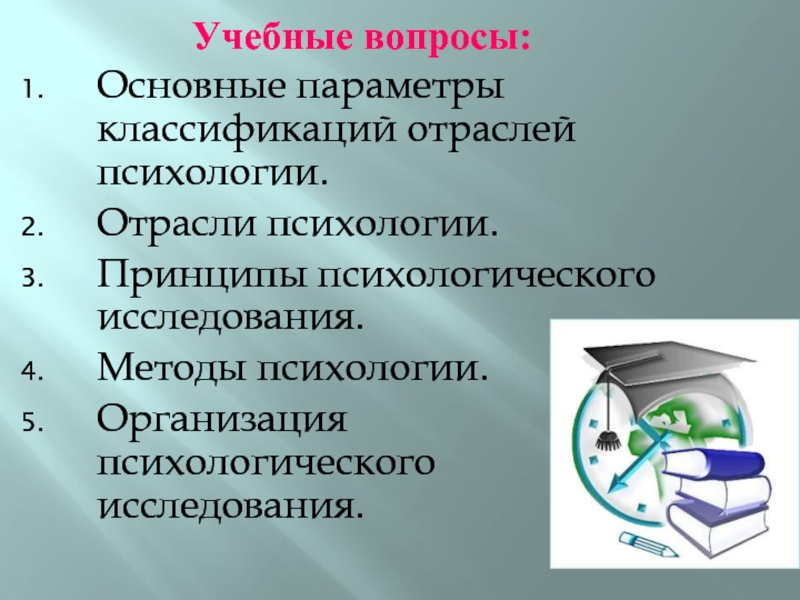 Учебные вопросы:

1. Основные параметры классификаций отраслей психологии.
2. Отрасли психологии.
3. Принципы психологического исследования.
4. Методы психологии.
5. Организация психологического исследования.